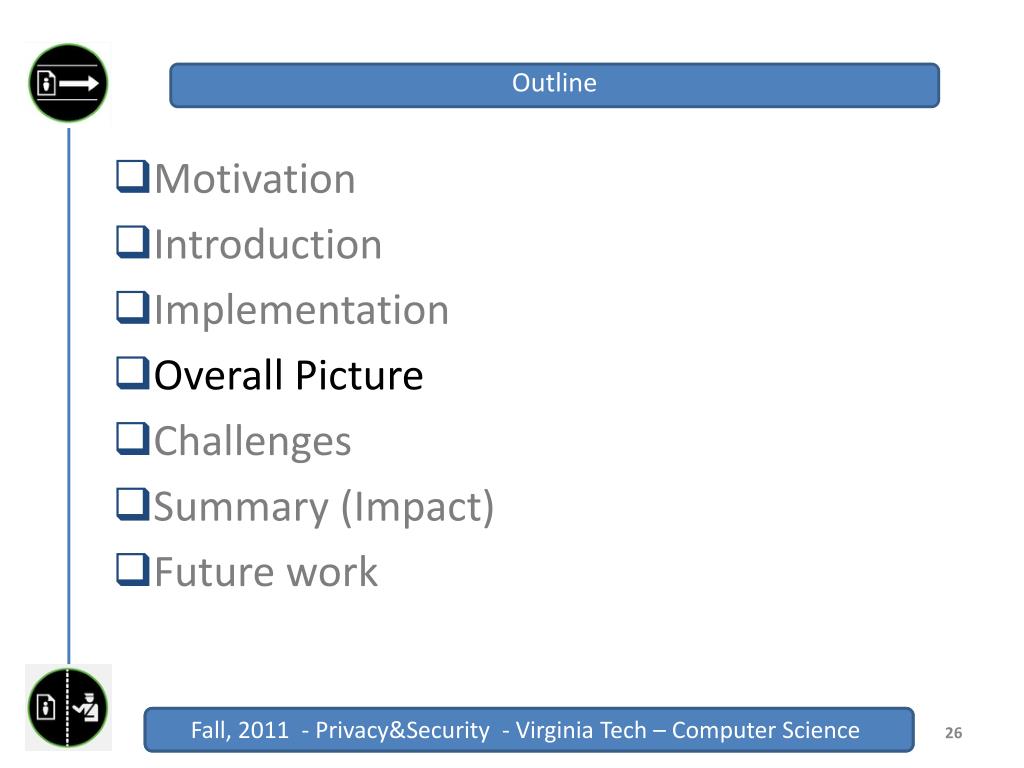 Outline

❑Motivation
❑Introduction
❑Implementation
❑Overall Picture
❑Challenges
❑Summary (Impact)
❑Future work

Fall, 2011 - Privacy&Security - Virginia Tech – Computer Science

26